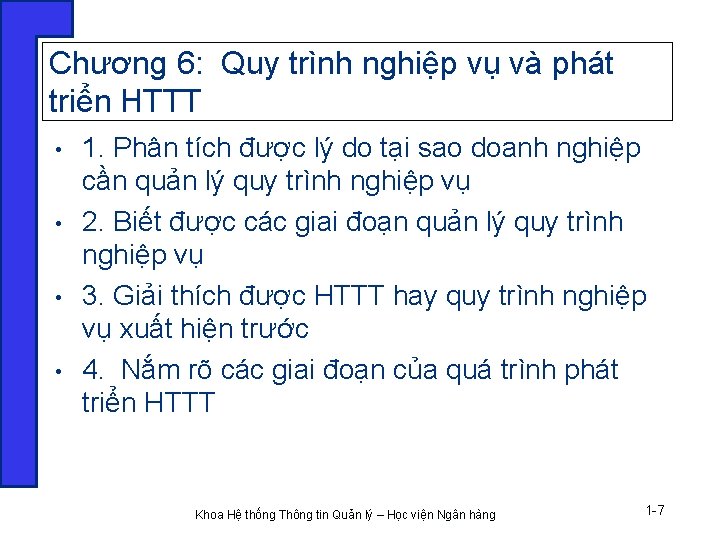 Chương 6: Quy trình nghiệp vụ và phát triển HTTT

• 1. Phân tích được lý do tại sao doanh nghiệp cần quản lý quy trình nghiệp vụ

• 2. Biết được các giai đoạn quản lý quy trình nghiệp vụ

• 3. Giải thích được HTTT hay quy trình nghiệp vụ xuất hiện trước

• 4. Nắm rõ các giai đoạn của quá trình phát triển HTTT

Khoa Hệ thống Thông tin Quản lý – Học viện Ngân hàng

1-7